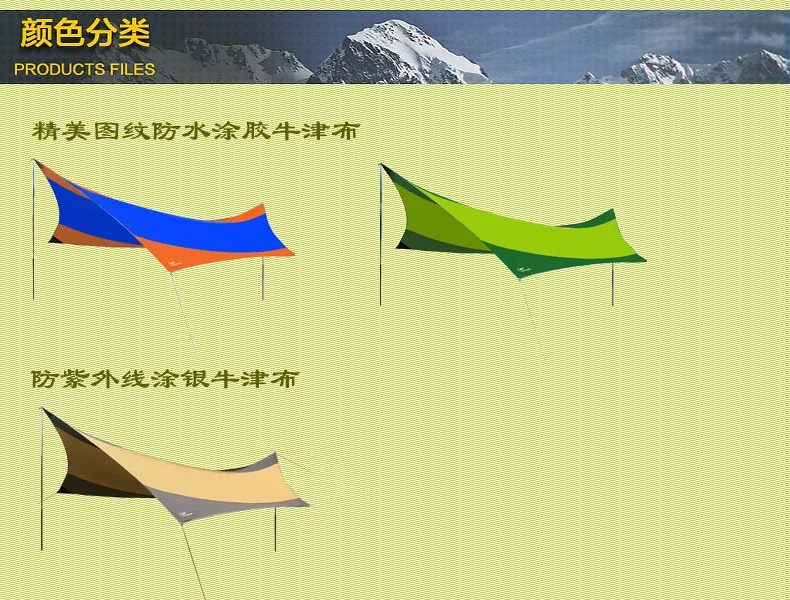 颜色分类
PRODUCTS FILES

精美图纹防水涂胶牛津布

防紫外线涂银牛津布